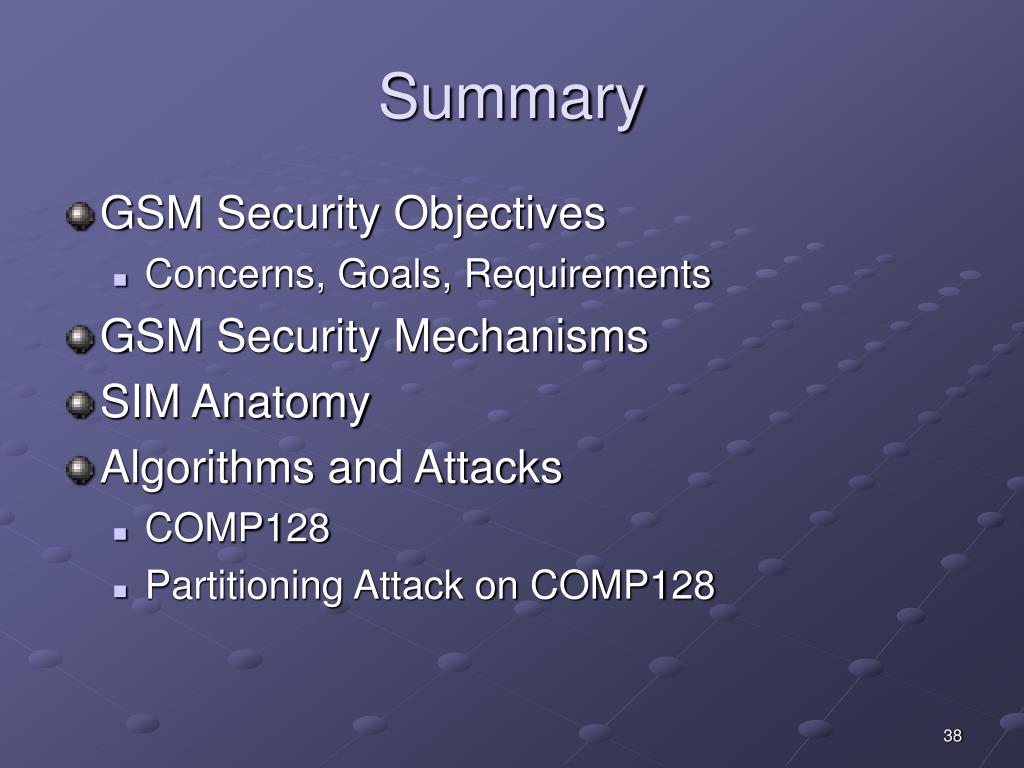 Summary

GSM Security Objectives
Concerns, Goals, Requirements
GSM Security Mechanisms
SIM Anatomy
Algorithms and Attacks
COMP128
Partitioning Attack on COMP128

38